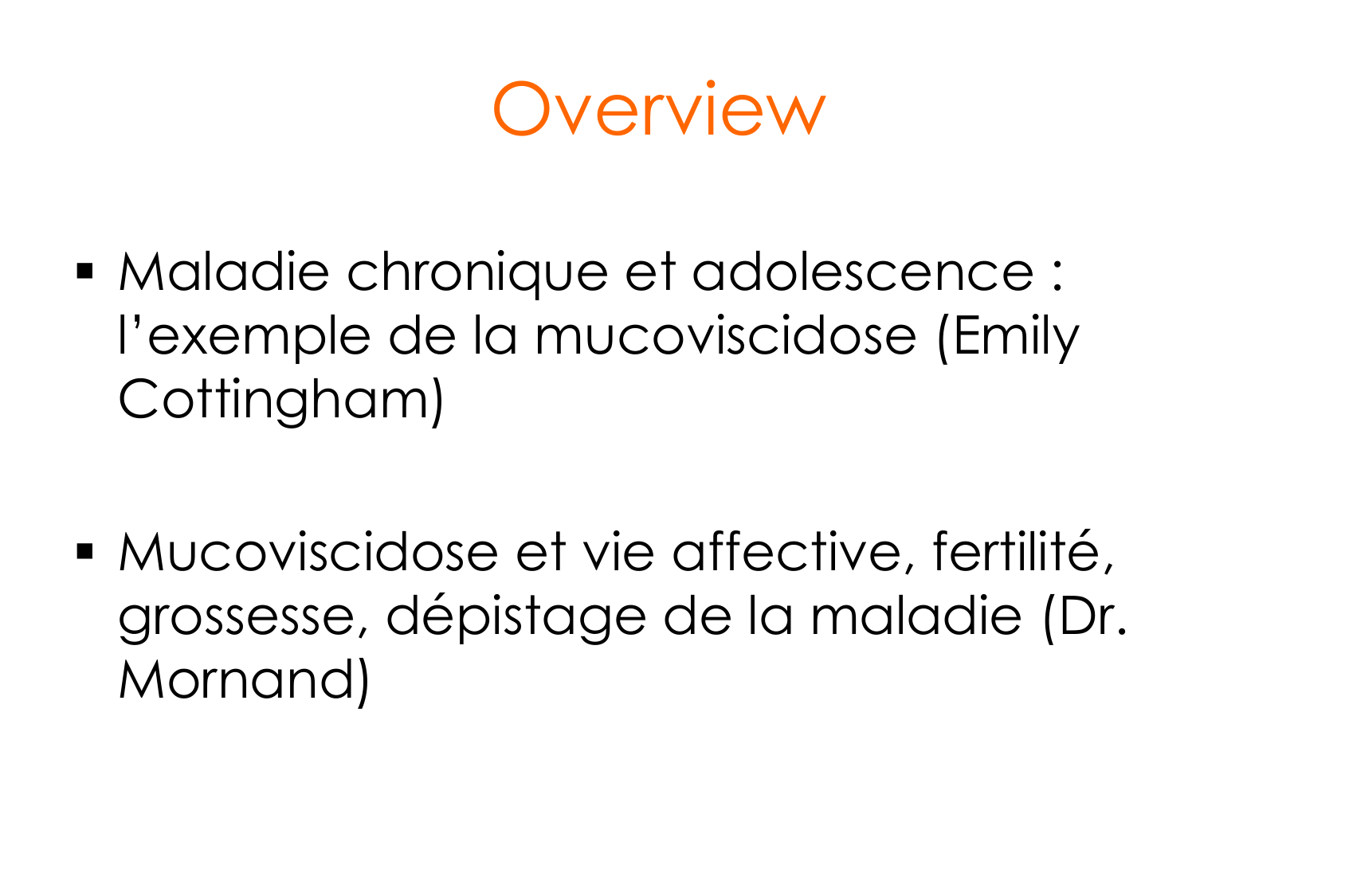 Overview

▪ Maladie chronique et adolescence : l’exemple de la mucoviscidose (Emily Cottingham)

▪ Mucoviscidose et vie affective, fertilité, grossesse, dépistage de la maladie (Dr. Mornand)